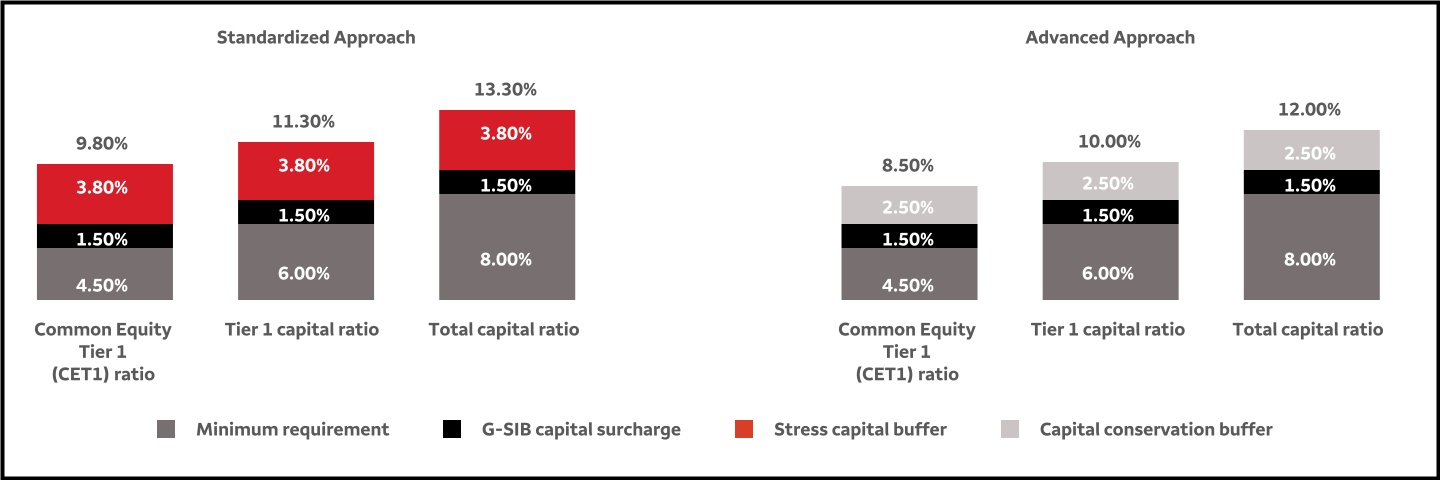 Standardized Approach

9.80%
3.80%
1.50%
4.50%
Common Equity Tier 1 (CET1) ratio

11.30%
3.80%
1.50%
6.00%
Tier 1 capital ratio

13.30%
3.80%
1.50%
8.00%
Total capital ratio

Advanced Approach

8.50%
2.50%
1.50%
4.50%
Common Equity Tier 1 (CET1) ratio

10.00%
2.50%
1.50%
6.00%
Tier 1 capital ratio

12.00%
2.50%
1.50%
8.00%
Total capital ratio

Minimum requirement
G-SIB capital surcharge
Stress capital buffer
Capital conservation buffer